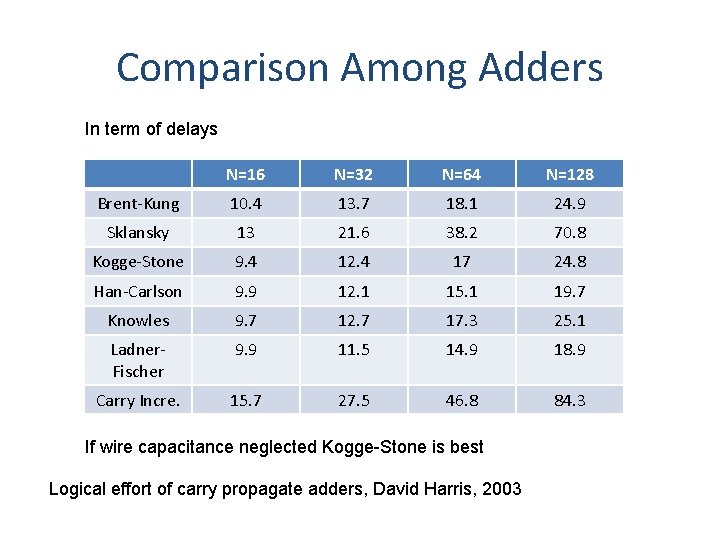 Comparison Among Adders

In term of delays

| | N=16 | N=32 | N=64 | N=128 |
|---|---|---|---|---|
| Brent-Kung | 10.4 | 13.7 | 18.1 | 24.9 |
| Sklansky | 13 | 21.6 | 38.2 | 70.8 |
| Kogge-Stone | 9.4 | 12.4 | 17 | 24.8 |
| Han-Carlson | 9.9 | 12.1 | 15.1 | 19.7 |
| Knowles | 9.7 | 12.7 | 17.3 | 25.1 |
| Ladner-Fischer | 9.9 | 11.5 | 14.9 | 18.9 |
| Carry Incre. | 15.7 | 27.5 | 46.8 | 84.3 |

If wire capacitance neglected Kogge-Stone is best

Logical effort of carry propagate adders, David Harris, 2003